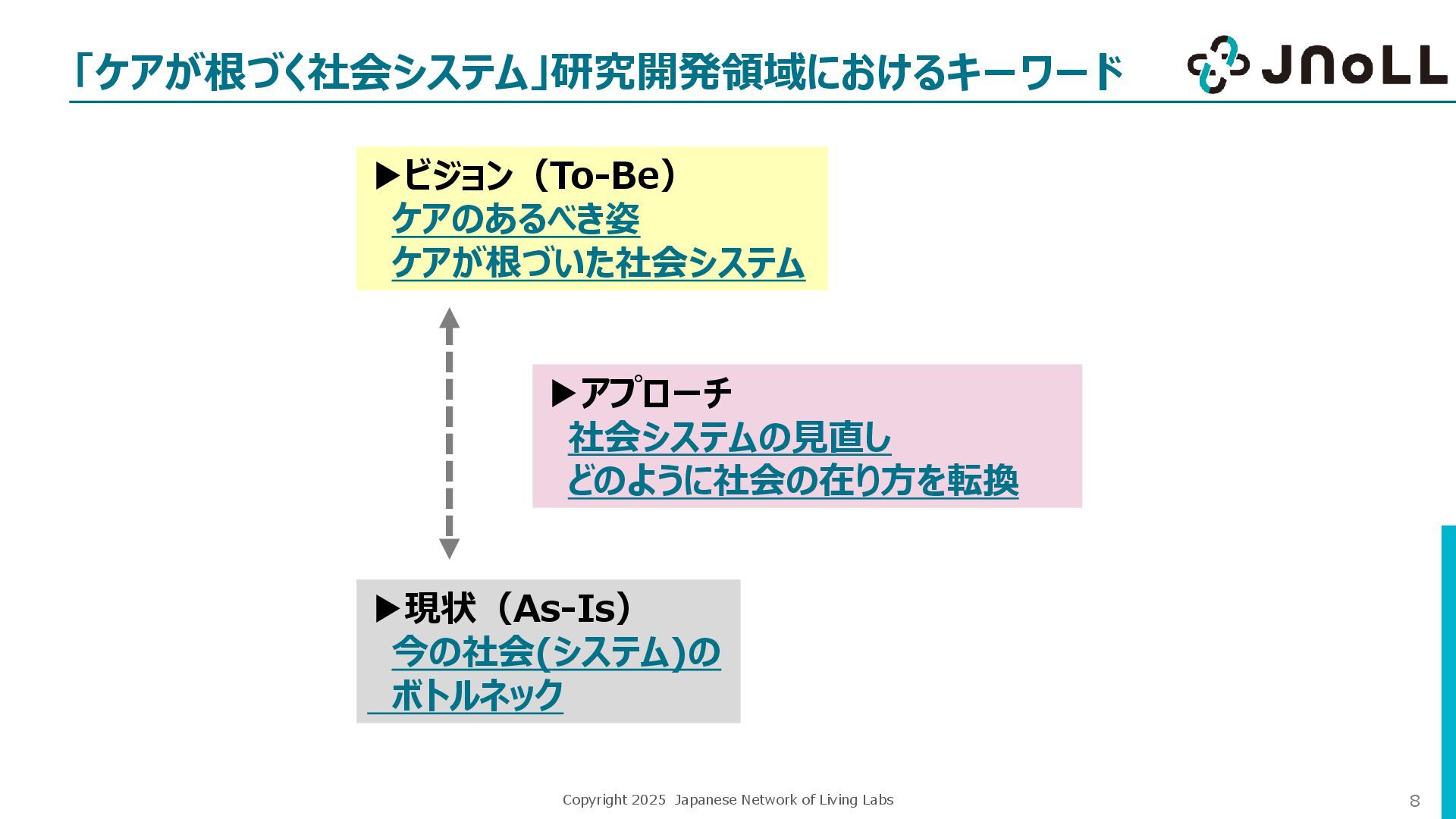 「ケアが根づく社会システム」研究開発領域におけるキーワード

JNoLL

▶ビジョン（To-Be）
ケアのあるべき姿
ケアが根づいた社会システム

▶アプローチ
社会システムの見直し
どのように社会の在り方を転換

▶現状（As-Is）
今の社会(システム)の
ボトルネック

Copyright 2025 Japanese Network of Living Labs

8